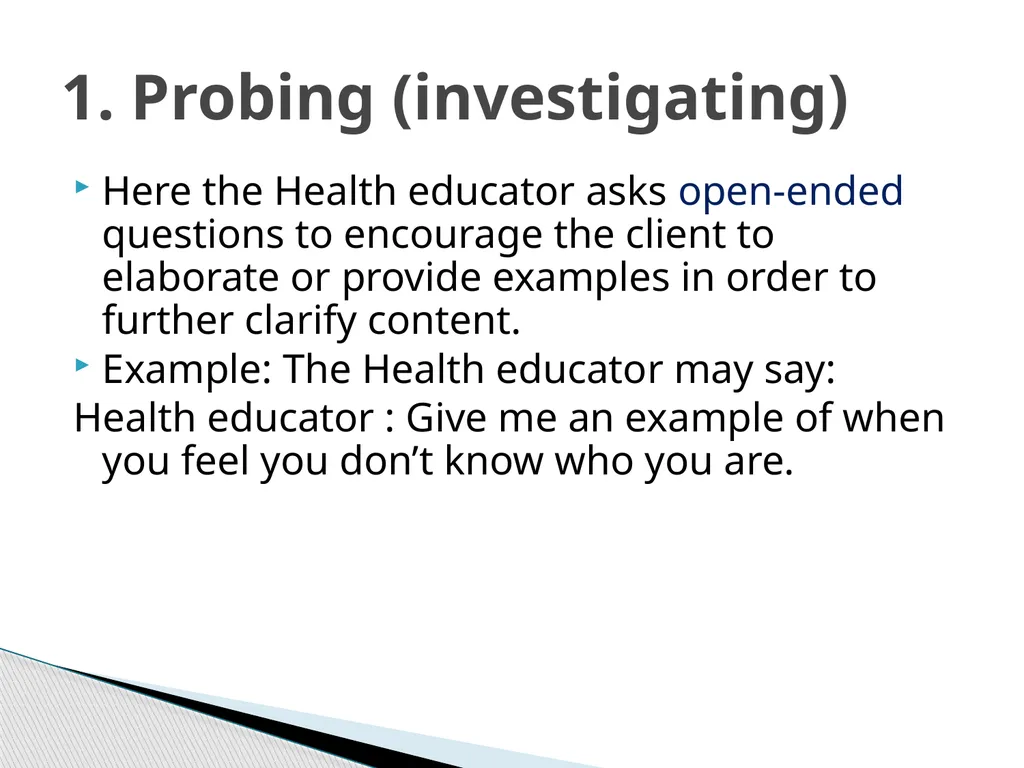 1. Probing (investigating)

Here the Health educator asks open-ended questions to encourage the client to elaborate or provide examples in order to further clarify content.

Example: The Health educator may say:

Health educator : Give me an example of when you feel you don’t know who you are.